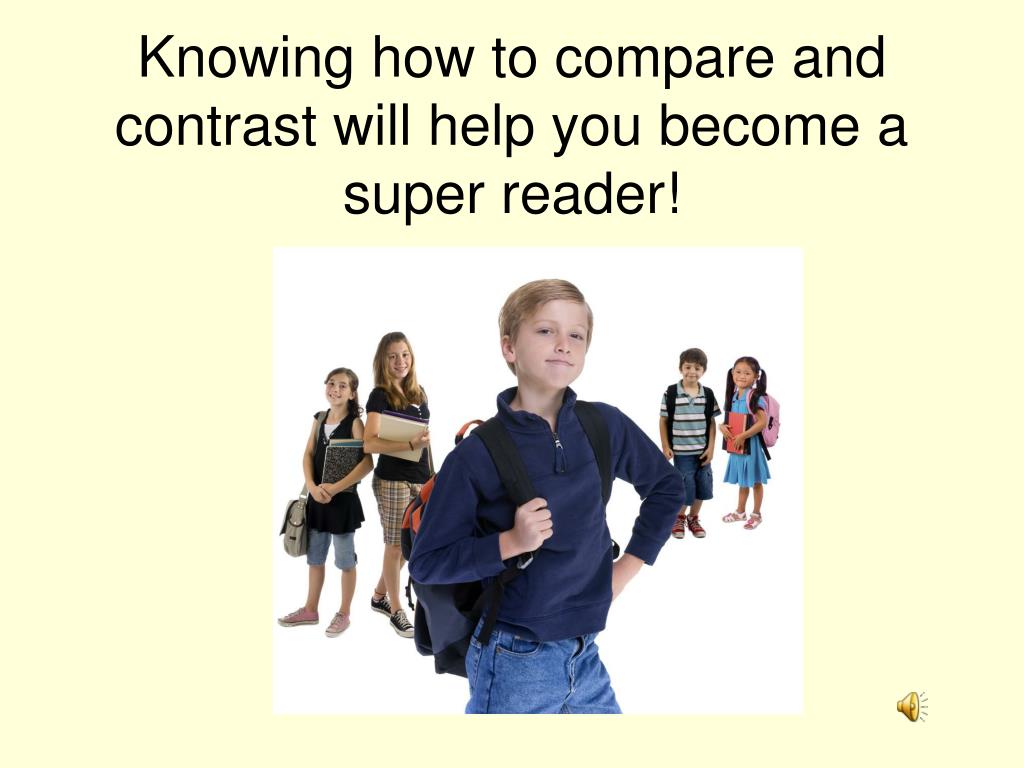 Knowing how to compare and contrast will help you become a super reader!